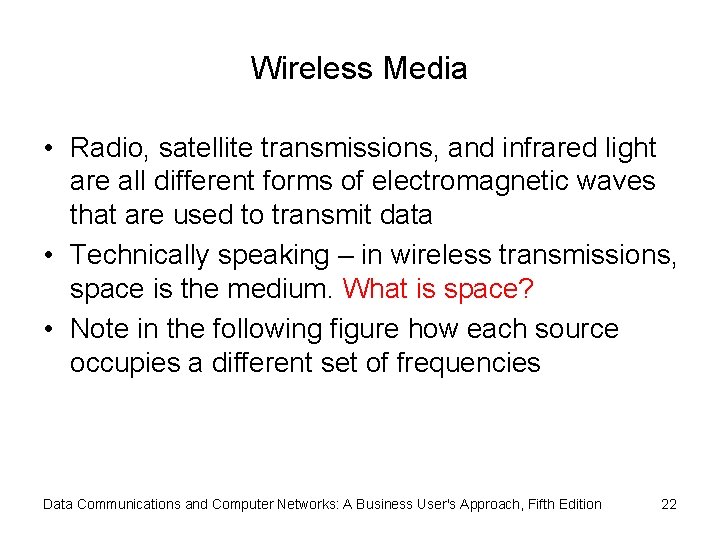 Wireless Media

• Radio, satellite transmissions, and infrared light are all different forms of electromagnetic waves that are used to transmit data

• Technically speaking – in wireless transmissions, space is the medium. What is space?

• Note in the following figure how each source occupies a different set of frequencies

Data Communications and Computer Networks: A Business User's Approach, Fifth Edition 22